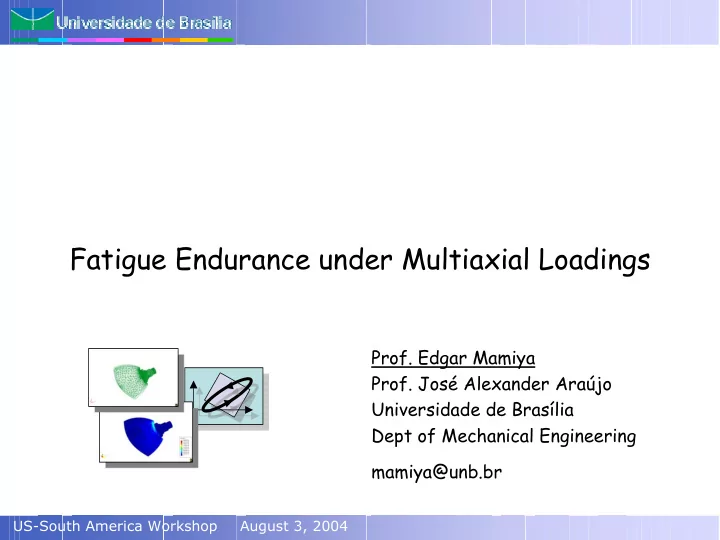 Universidade de Brasília

Fatigue Endurance under Multiaxial Loadings

Prof. Edgar Mamiya
Prof. José Alexander Araújo
Universidade de Brasília
Dept of Mechanical Engineering

mamiya@unb.br

US-South America Workshop August 3, 2004